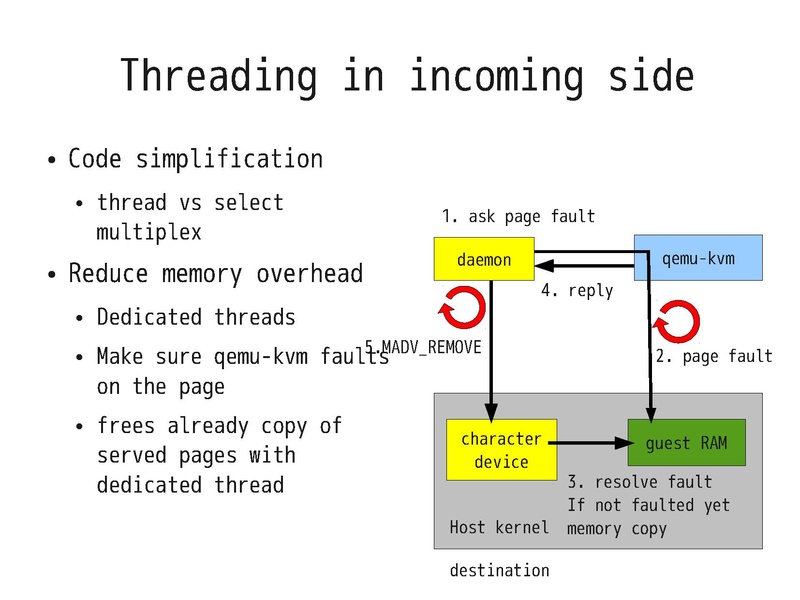 Threading in incoming side

- Code simplification
  - thread vs select multiplex
- Reduce memory overhead
  - Dedicated threads
  - Make sure qemu-kvm faults on the page
  - frees already copy of served pages with dedicated thread

1. ask page fault

daemon

qemu-kvm

4. reply

5.MADV_REMOVE

2. page fault

character device

guest RAM

3. resolve fault
If not faulted yet
memory copy

Host kernel

destination